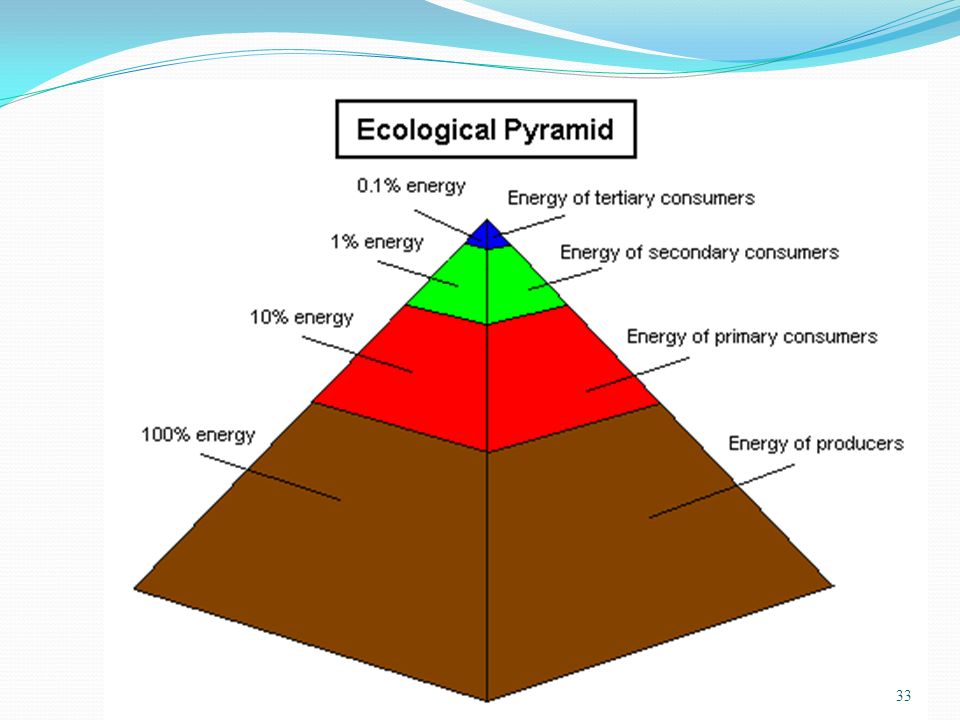 Ecological Pyramid

0.1% energy

Energy of tertiary consumers

1% energy

Energy of secondary consumers

10% energy

Energy of primary consumers

100% energy

Energy of producers

33